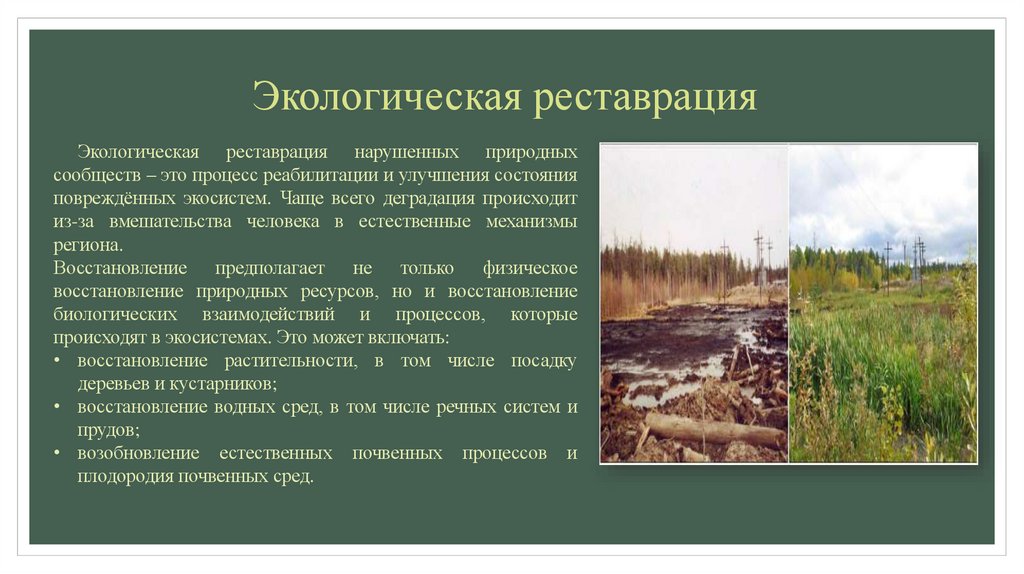 Экологическая реставрация

Экологическая реставрация нарушенных природных сообществ – это процесс реабилитации и улучшения состояния повреждённых экосистем. Чаще всего деградация происходит из-за вмешательства человека в естественные механизмы региона.
Восстановление предполагает не только физическое восстановление природных ресурсов, но и восстановление биологических взаимодействий и процессов, которые происходят в экосистемах. Это может включать:
• восстановление растительности, в том числе посадку деревьев и кустарников;
• восстановление водных сред, в том числе речных систем и прудов;
• возобновление естественных почвенных процессов и плодородия почвенных сред.